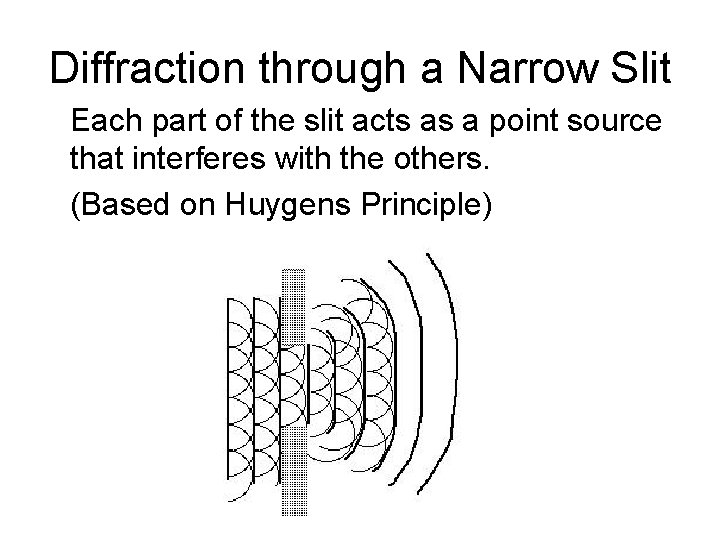 Diffraction through a Narrow Slit

Each part of the slit acts as a point source that interferes with the others.

(Based on Huygens Principle)